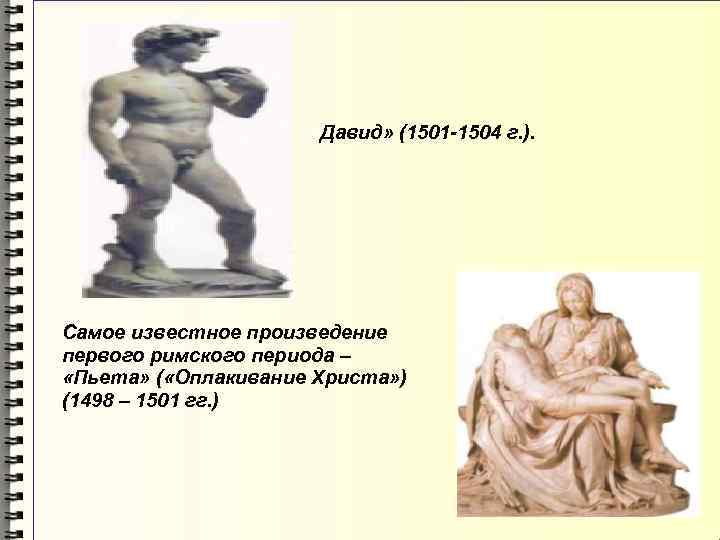 Давид» (1501-1504 г.).

Самое известное произведение первого римского периода – «Пьета» («Оплакивание Христа») (1498 – 1501 гг.)